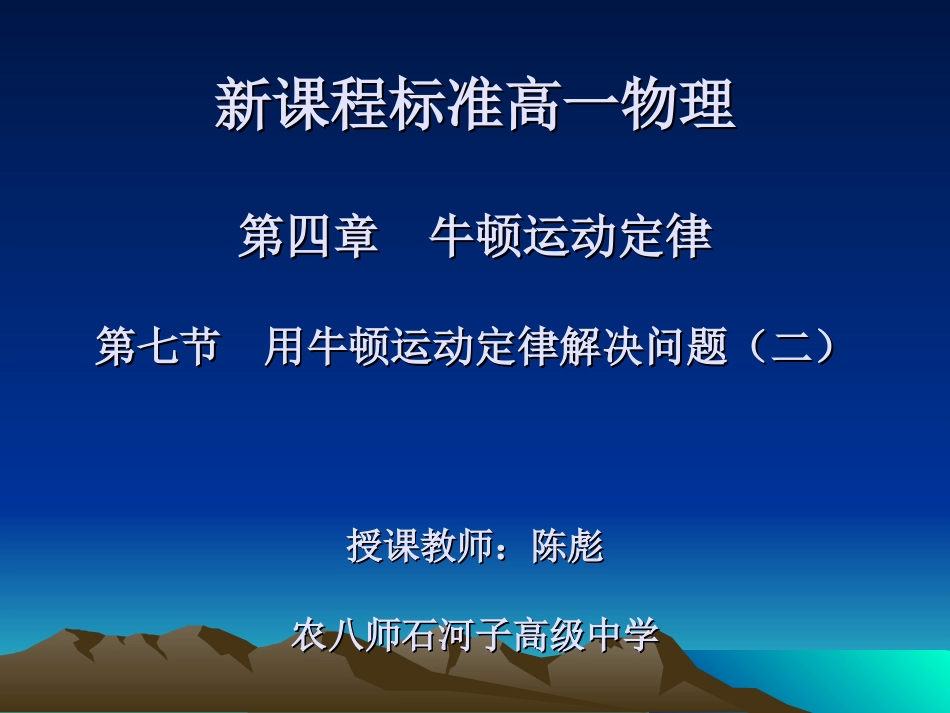 新课程标准高一物理

第四章　牛顿运动定律

第七节　用牛顿运动定律解决问题（二）

授课教师：陈彪

农八师石河子高级中学